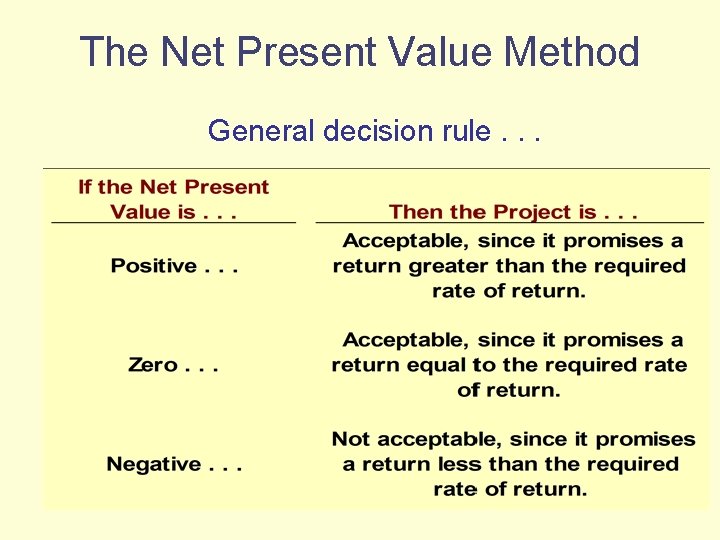 The Net Present Value Method

General decision rule . . .

| If the Net Present Value is . . . | Then the Project is . . . |
|---|---|
| Positive . . . | Acceptable, since it promises a return greater than the required rate of return. |
| Zero . . . | Acceptable, since it promises a return equal to the required rate of return. |
| Negative . . . | Not acceptable, since it promises a return less than the required rate of return. |